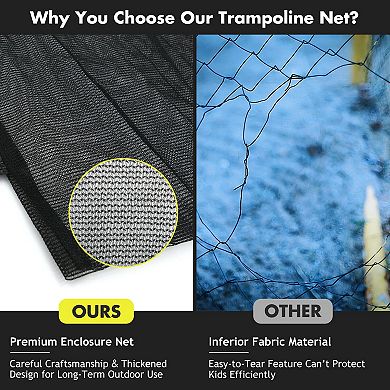 Why You Choose Our Trampoline Net?

OURS

Premium Enclosure Net

Careful Craftsmanship & Thickened Design for Long-Term Outdoor Use

OTHER

Inferior Fabric Material

Easy-to-Tear Feature Can't Protect Kids Efficiently